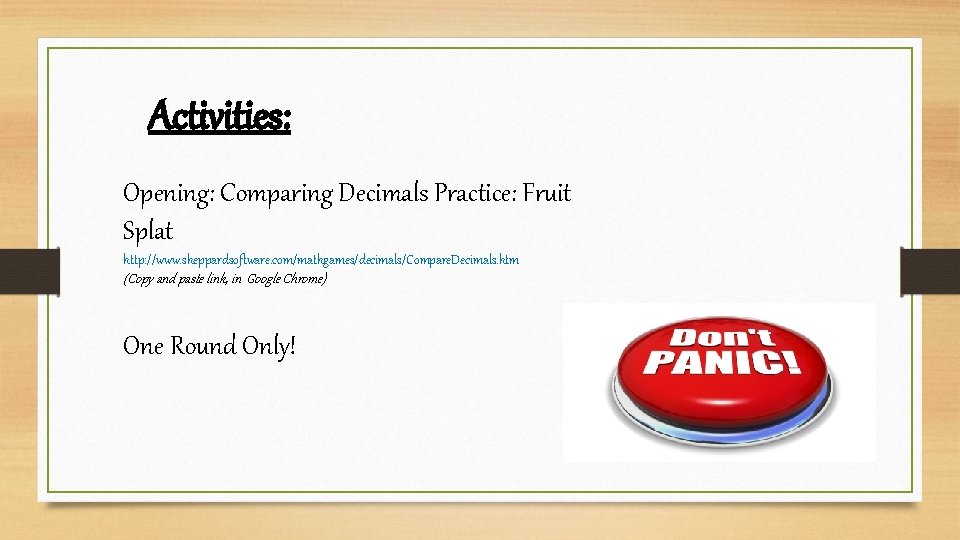 Activities:

Opening: Comparing Decimals Practice: Fruit Splat

http://www.sheppardsoftware.com/mathgames/decimals/CompareDecimals.htm
(Copy and paste link, in Google Chrome)

One Round Only!

Don't PANIC!